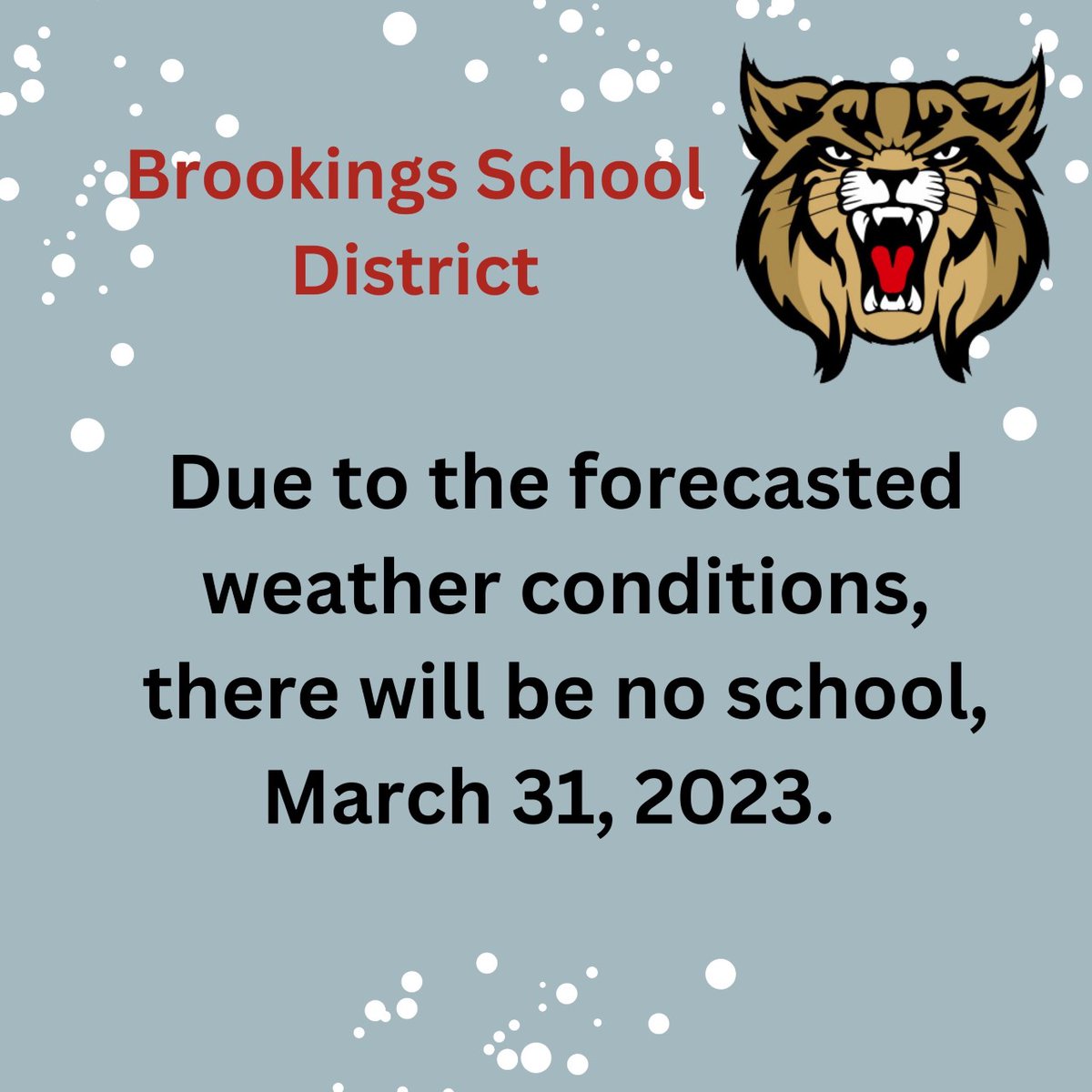 Brookings School District

Due to the forecasted weather conditions, there will be no school, March 31, 2023.